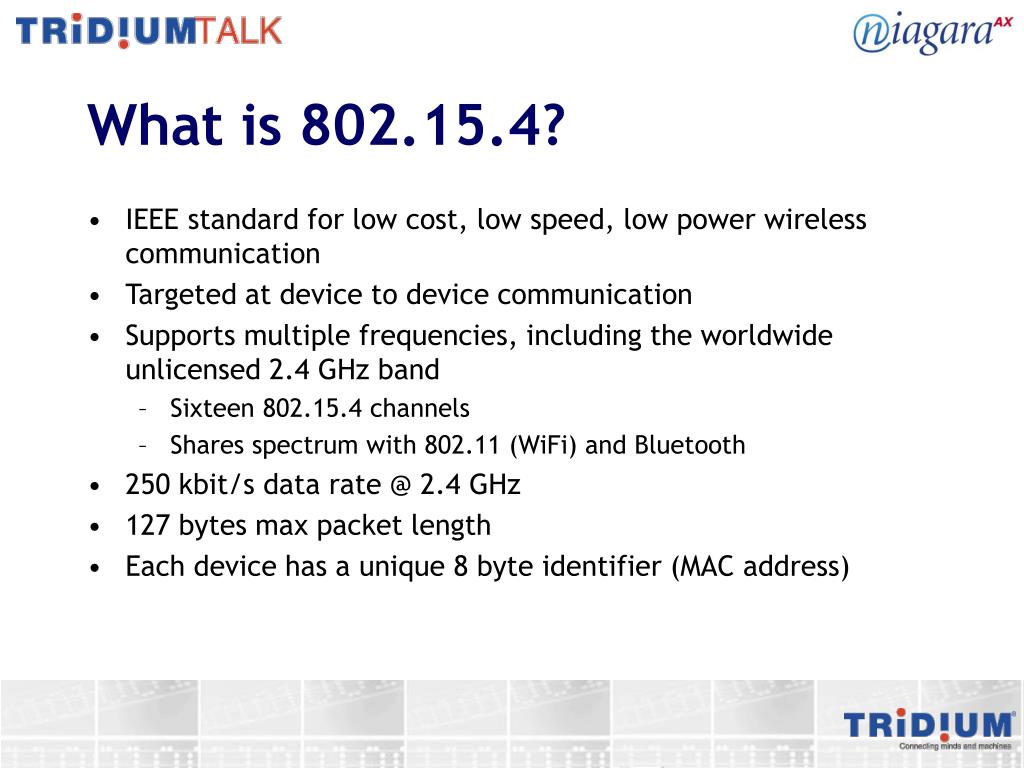 TRIDIUMTALK

niagara AX

What is 802.15.4?

• IEEE standard for low cost, low speed, low power wireless communication
• Targeted at device to device communication
• Supports multiple frequencies, including the worldwide unlicensed 2.4 GHz band
 – Sixteen 802.15.4 channels
 – Shares spectrum with 802.11 (WiFi) and Bluetooth
• 250 kbit/s data rate @ 2.4 GHz
• 127 bytes max packet length
• Each device has a unique 8 byte identifier (MAC address)

TRIDIUM
Connecting minds and machines